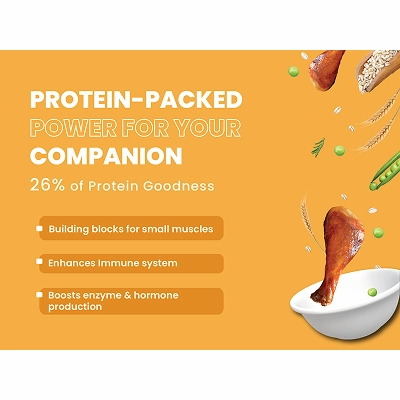 PROTEIN-PACKED POWER FOR YOUR COMPANION

26% of Protein Goodness

Building blocks for small muscles

Enhances Immune system

Boosts enzyme & hormone production